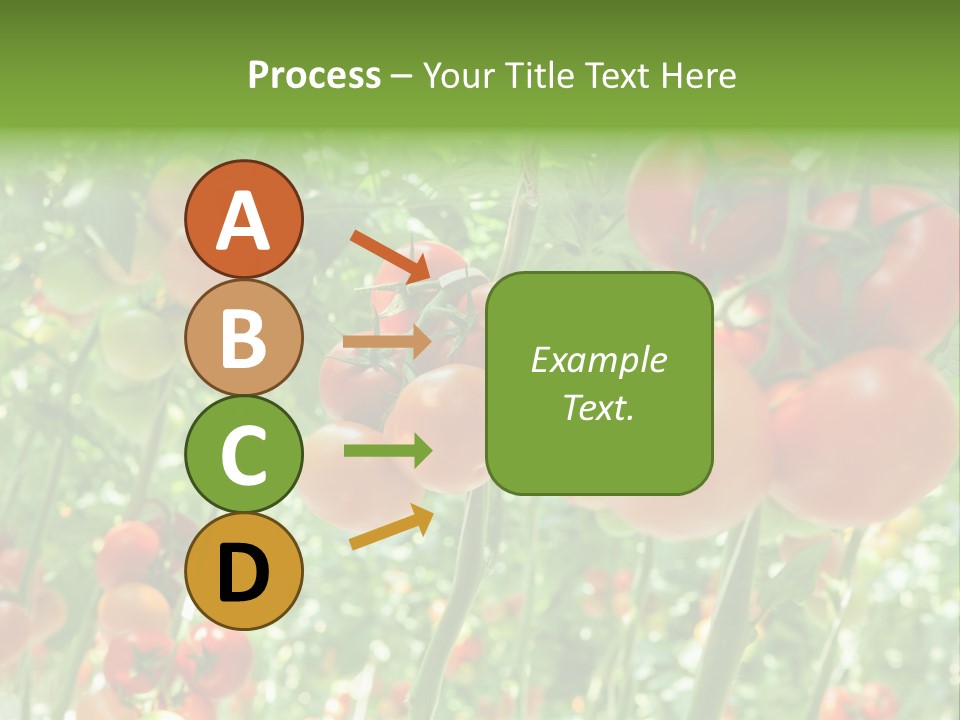 Process – Your Title Text Here

A
B
C
D

Example Text.